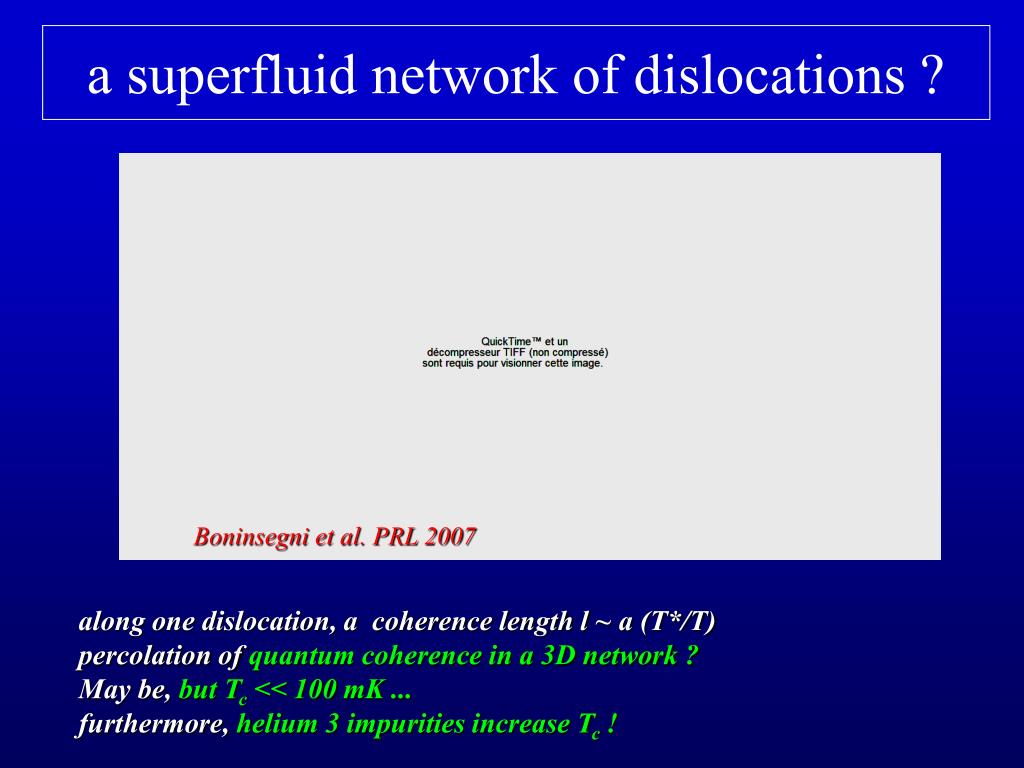 a superfluid network of dislocations ?

QuickTime™ et un décompresseur TIFF (non compressé) sont requis pour visionner cette image.

Boninsegni et al. PRL 2007

along one dislocation, a coherence length l ~ a (T*/T)
percolation of quantum coherence in a 3D network ?
May be, but $T_c$ << 100 mK ...
furthermore, helium 3 impurities increase $T_c$ !